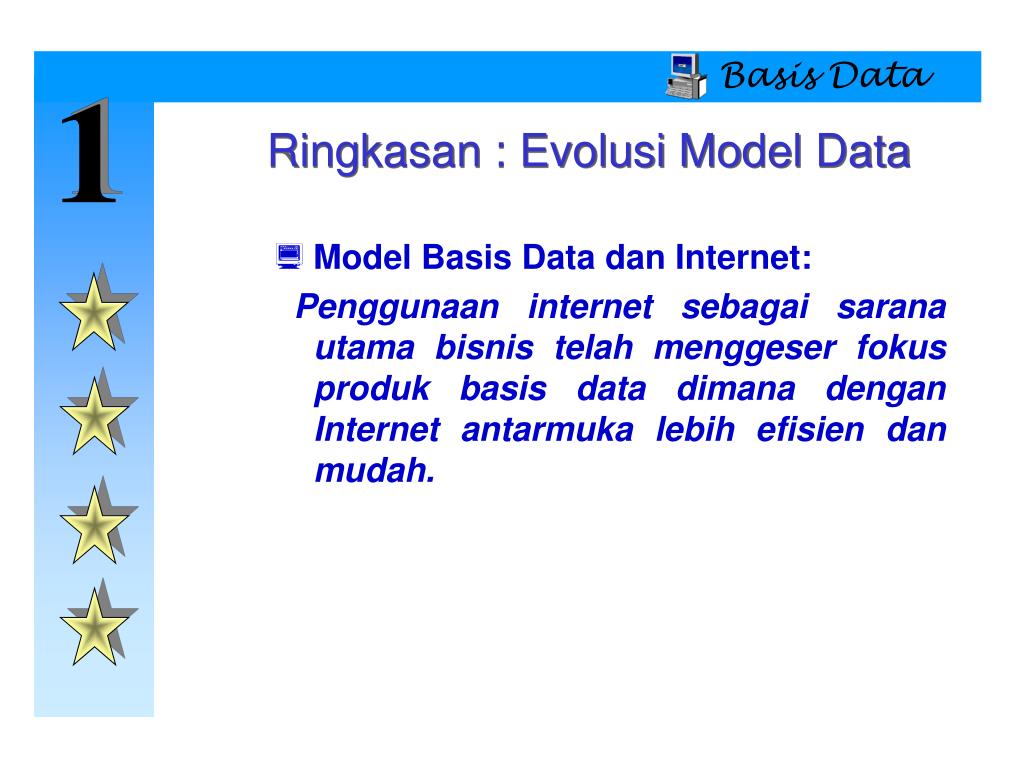 Basis Data

1

Ringkasan : Evolusi Model Data

Model Basis Data dan Internet:

Penggunaan internet sebagai sarana utama bisnis telah menggeser fokus produk basis data dimana dengan Internet antarmuka lebih efisien dan mudah.